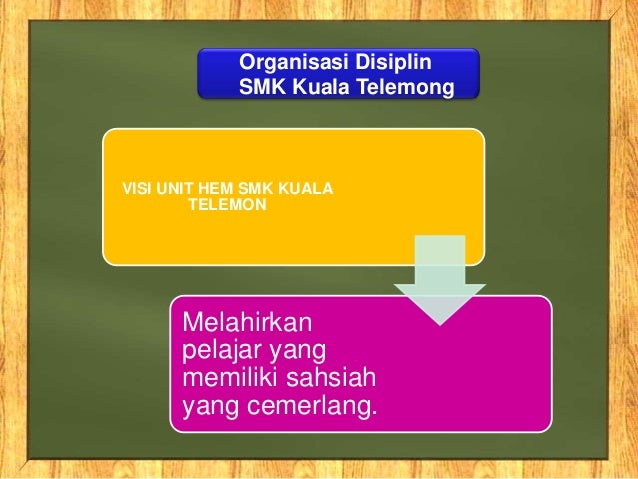 Organisasi Disiplin
SMK Kuala Telemong

VISI UNIT HEM SMK KUALA TELEMON

Melahirkan pelajar yang memiliki sahsiah yang cemerlang.